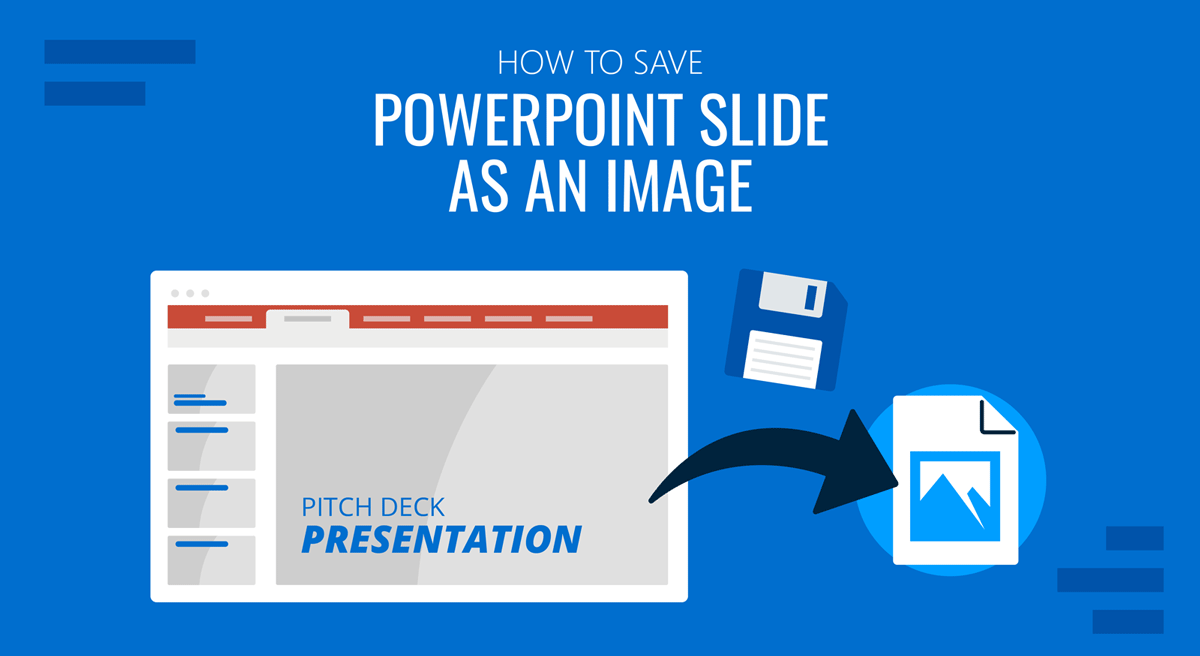 HOW TO SAVE
POWERPOINT SLIDE AS AN IMAGE

PITCH DECK
PRESENTATION